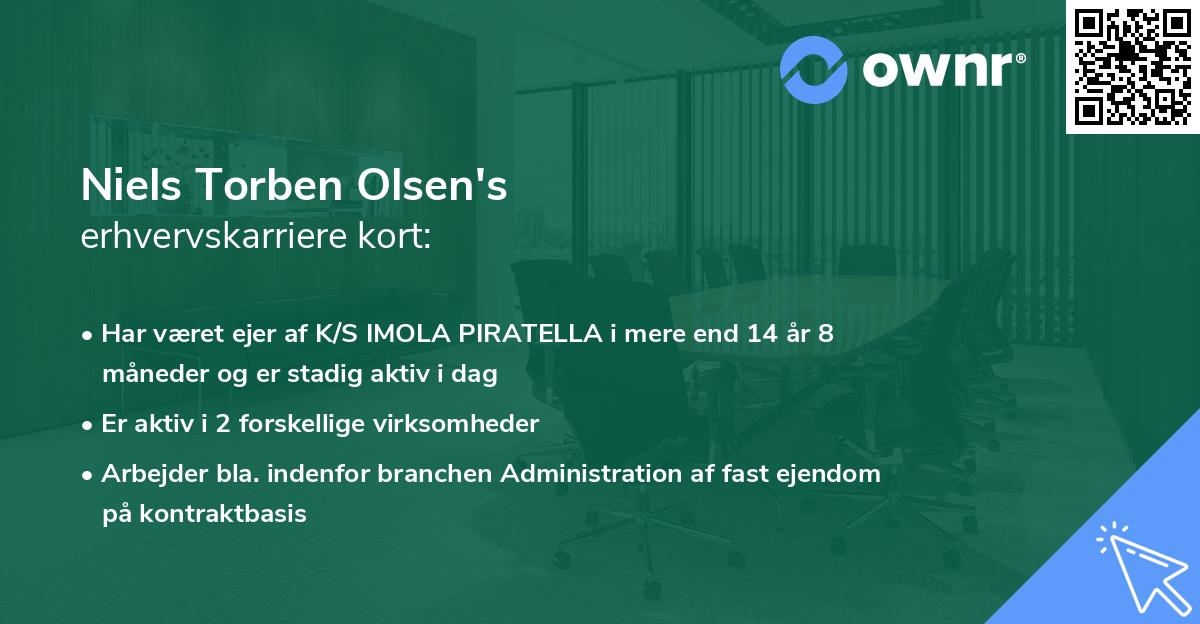 ownr®

Niels Torben Olsen's
erhvervskarriere kort:

• Har været ejer af K/S IMOLA PIRATELLA i mere end 14 år 8 måneder og er stadig aktiv i dag
• Er aktiv i 2 forskellige virksomheder
• Arbejder bla. indenfor branchen Administration af fast ejendom på kontraktbasis